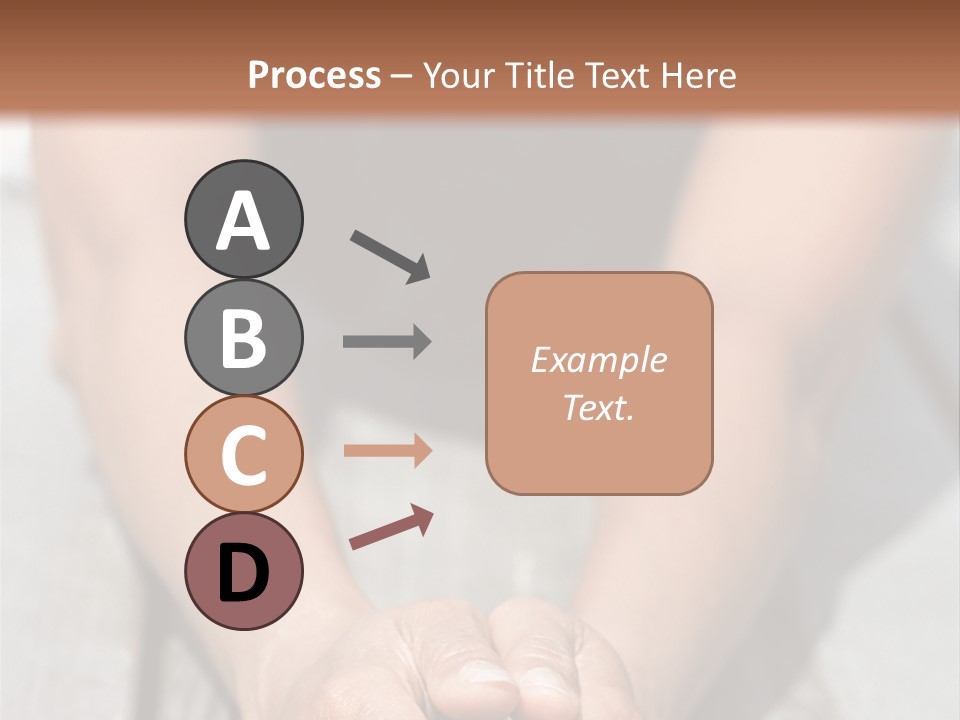 Process – Your Title Text Here

A

B

C

D

Example Text.